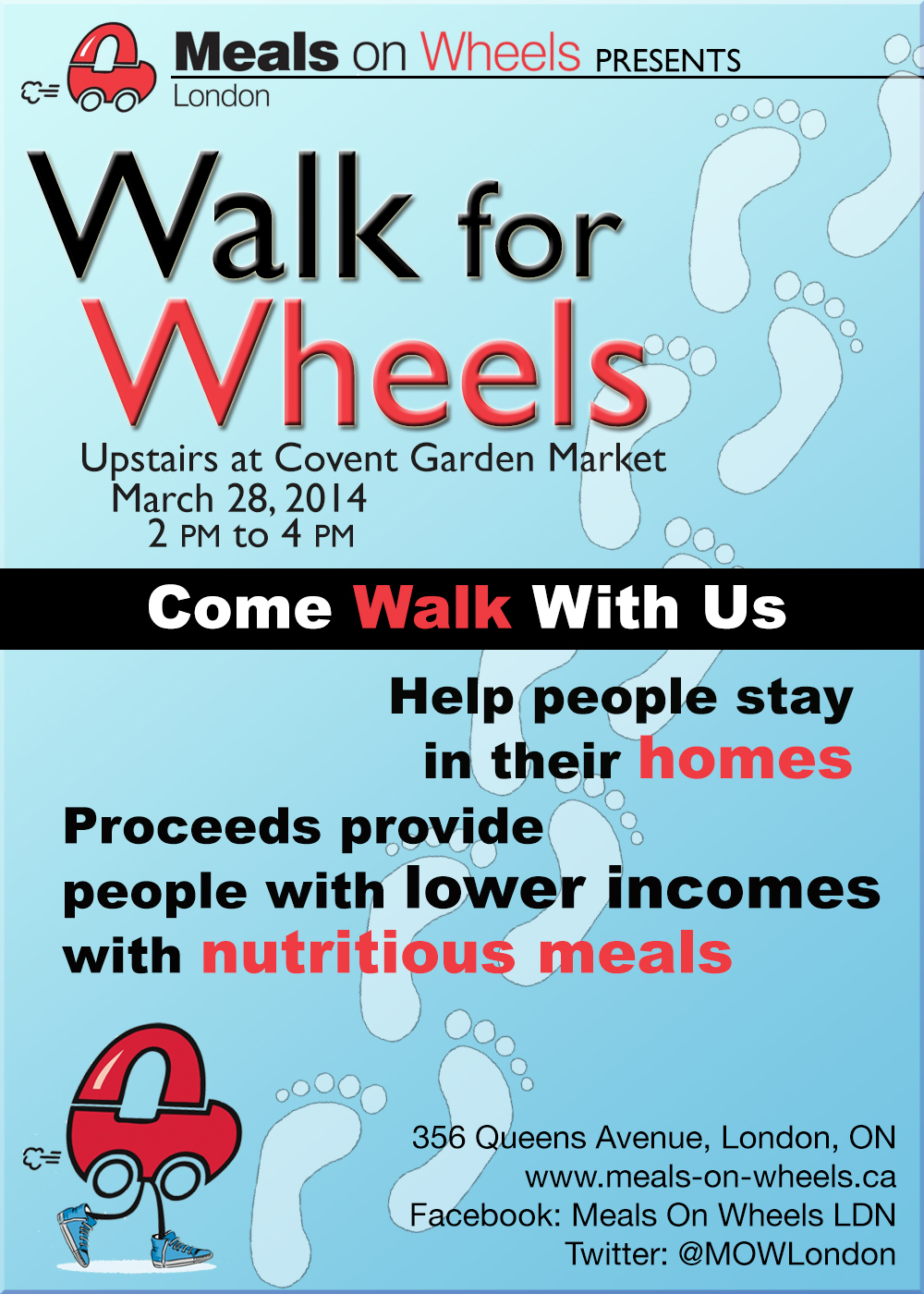 Meals on Wheels PRESENTS
London

Walk for Wheels

Upstairs at Covent Garden Market
March 28, 2014
2 PM to 4 PM

Come Walk With Us

Help people stay in their homes

Proceeds provide people with lower incomes with nutritious meals

356 Queens Avenue, London, ON
www.meals-on-wheels.ca
Facebook: Meals On Wheels LDN
Twitter: @MOWLondon